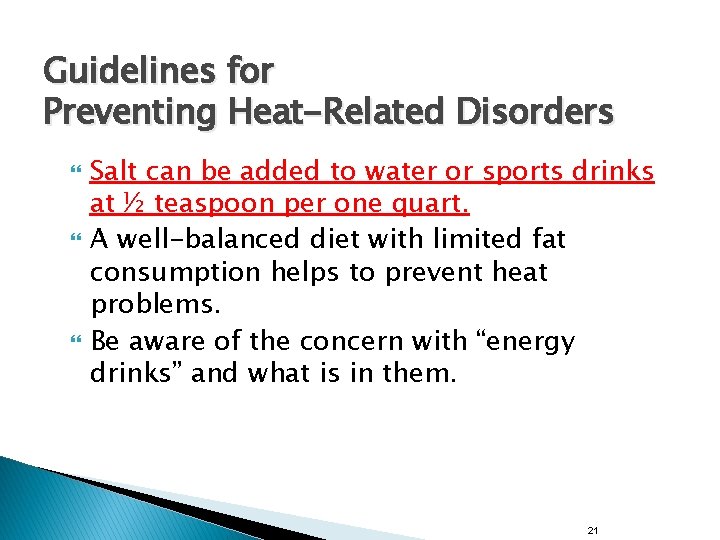 Guidelines for
Preventing Heat-Related Disorders

Salt can be added to water or sports drinks at ½ teaspoon per one quart.

A well-balanced diet with limited fat consumption helps to prevent heat problems.

Be aware of the concern with “energy drinks” and what is in them.

21